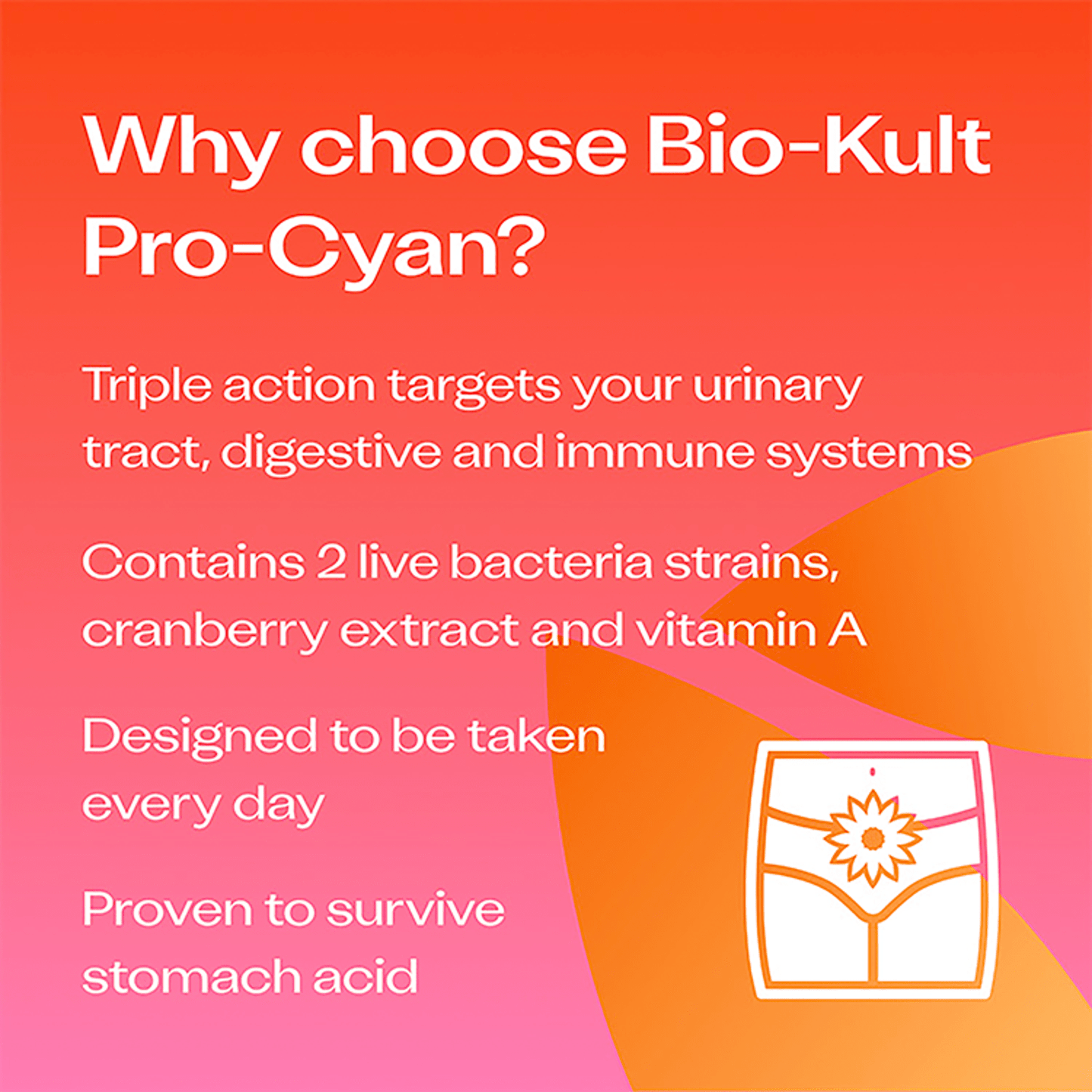 Why choose Bio-Kult Pro-Cyan?

Triple action targets your urinary tract, digestive and immune systems

Contains 2 live bacteria strains, cranberry extract and vitamin A

Designed to be taken every day

Proven to survive stomach acid